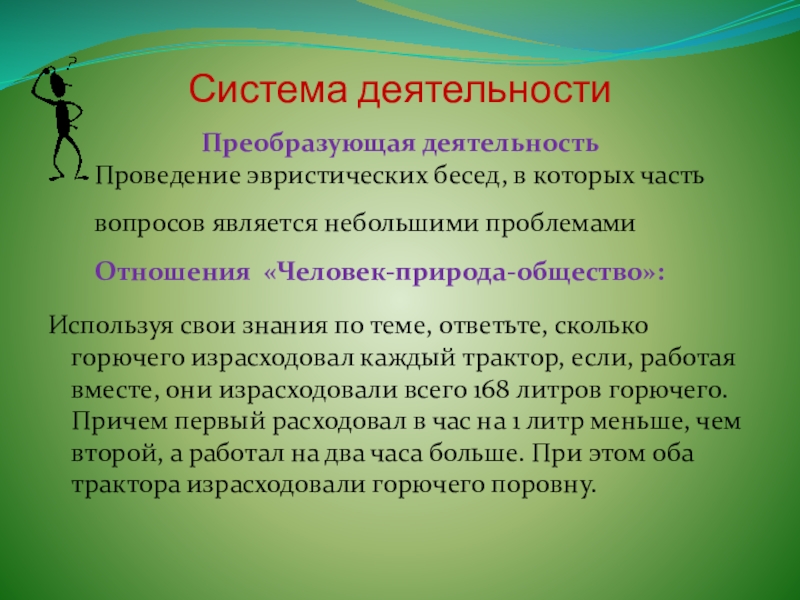 Система деятельности

Преобразующая деятельность

Проведение эвристических бесед, в которых часть вопросов является небольшими проблемами

Отношения «Человек-природа-общество»:

Используя свои знания по теме, ответьте, сколько горючего израсходовал каждый трактор, если, работая вместе, они израсходовали всего 168 литров горючего. Причем первый расходовал в час на 1 литр меньше, чем второй, а работал на два часа больше. При этом оба трактора израсходовали горючего поровну.